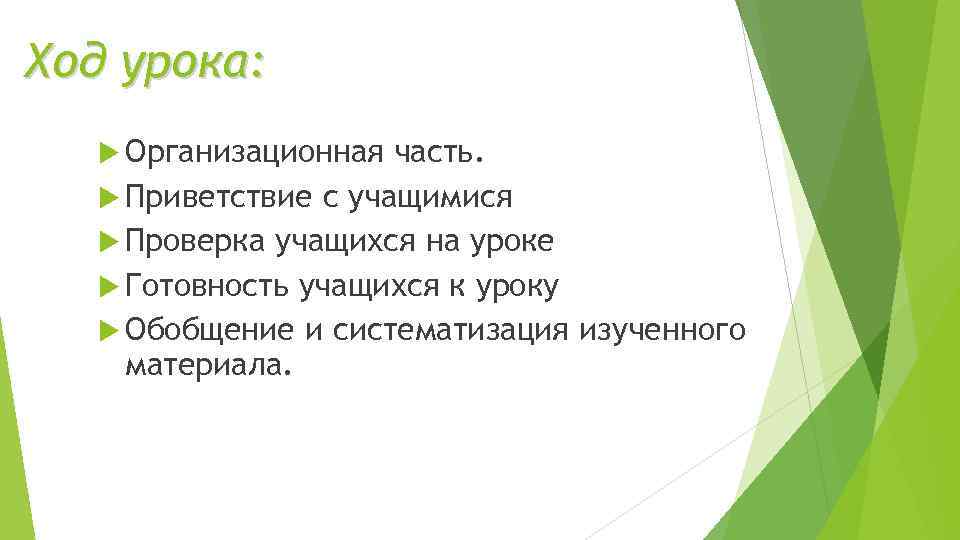 Ход урока:

Организационная часть.
Приветствие с учащимися
Проверка учащихся на уроке
Готовность учащихся к уроку
Обобщение и систематизация изученного материала.